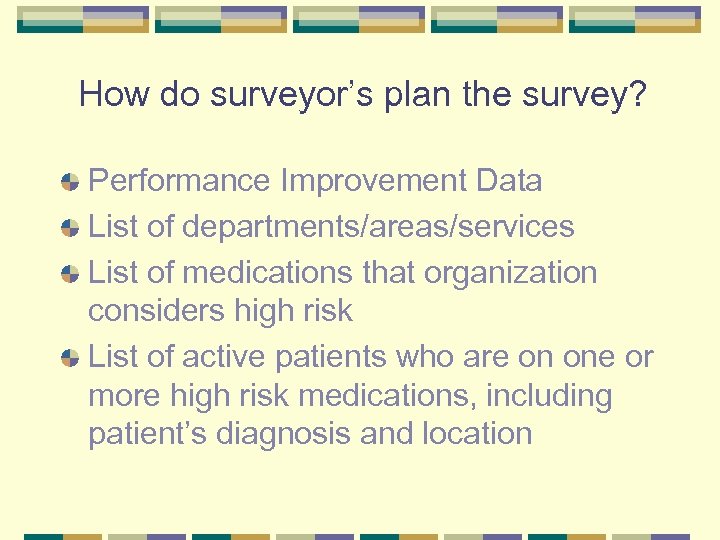 How do surveyor’s plan the survey?

Performance Improvement Data

List of departments/areas/services

List of medications that organization considers high risk

List of active patients who are on one or more high risk medications, including patient’s diagnosis and location